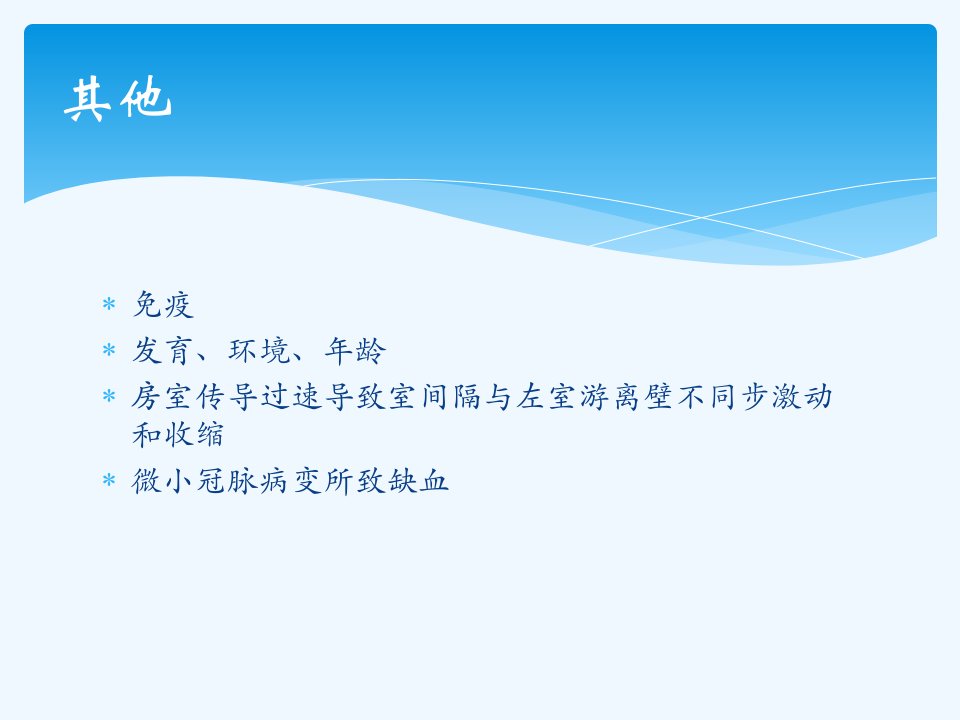 其他

* 免疫
* 发育、环境、年龄
* 房室传导过速导致室间隔与左室游离壁不同步激动和收缩
* 微小冠脉病变所致缺血